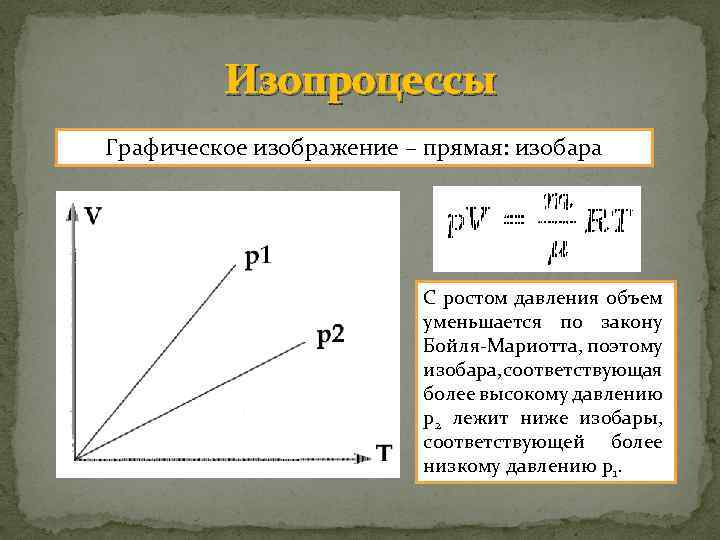 Изопроцессы

Графическое изображение – прямая: изобара

V

p1

p2

T

$pV = \frac{m}{\mu}RT$

С ростом давления объем уменьшается по закону Бойля-Мариотта, поэтому изобара,соответствующая более высокому давлению $p_2$ лежит ниже изобары, соответствующей более низкому давлению $p_1$.